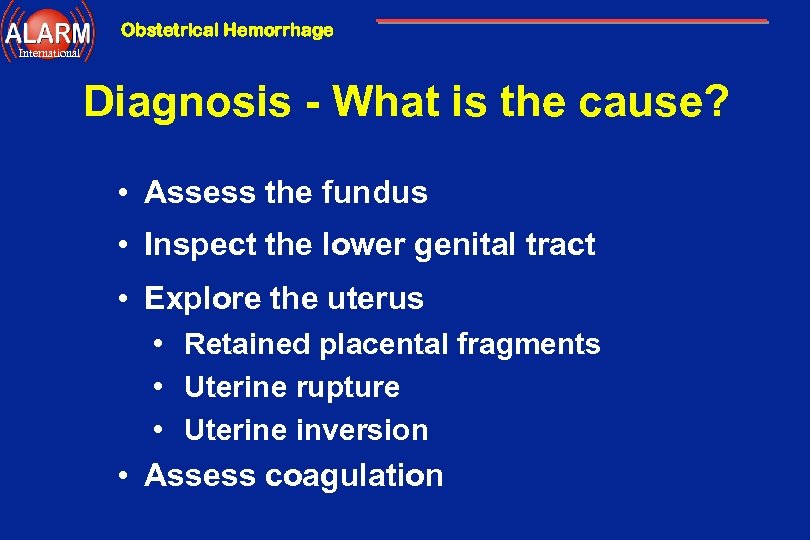 ALARM International

Obstetrical Hemorrhage

Diagnosis - What is the cause?

• Assess the fundus
• Inspect the lower genital tract
• Explore the uterus
  • Retained placental fragments
  • Uterine rupture
  • Uterine inversion
• Assess coagulation